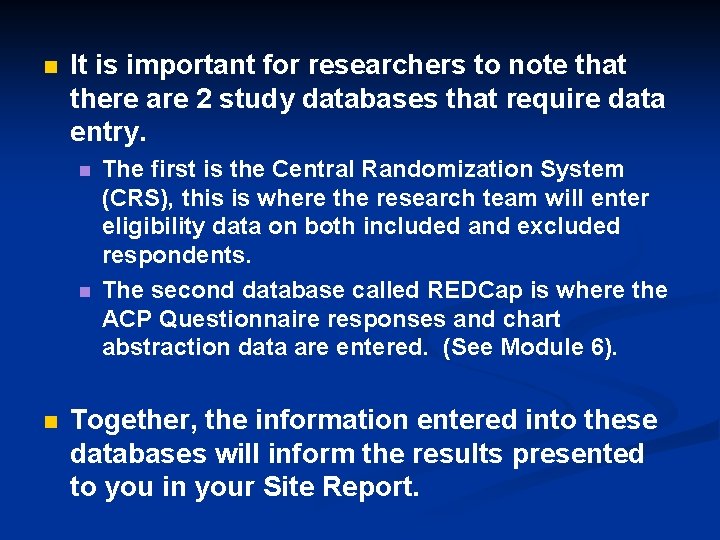 It is important for researchers to note that there are 2 study databases that require data entry.

The first is the Central Randomization System (CRS), this is where the research team will enter eligibility data on both included and excluded respondents.

The second database called REDCap is where the ACP Questionnaire responses and chart abstraction data are entered. (See Module 6).

Together, the information entered into these databases will inform the results presented to you in your Site Report.